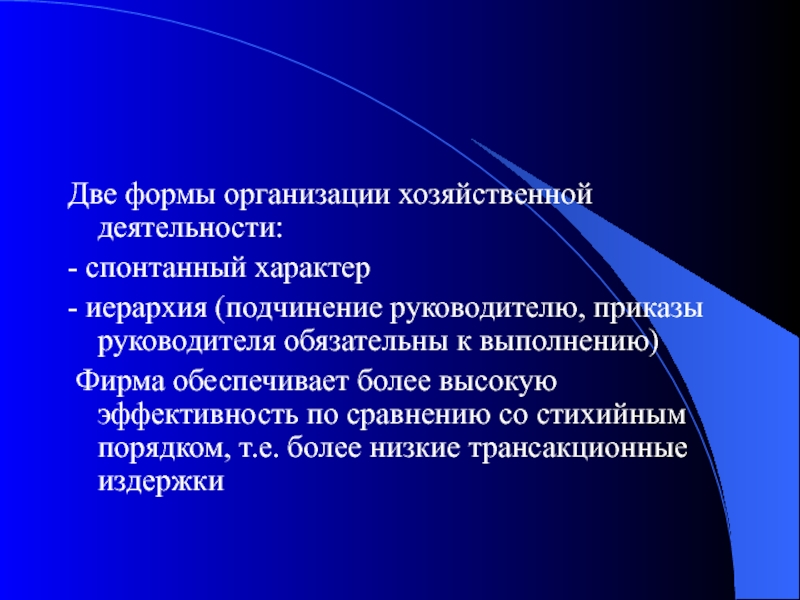 Две формы организации хозяйственной деятельности:

- спонтанный характер

- иерархия (подчинение руководителю, приказы руководителя обязательны к выполнению)

Фирма обеспечивает более высокую эффективность по сравнению со стихийным порядком, т.е. более низкие трансакционные издержки